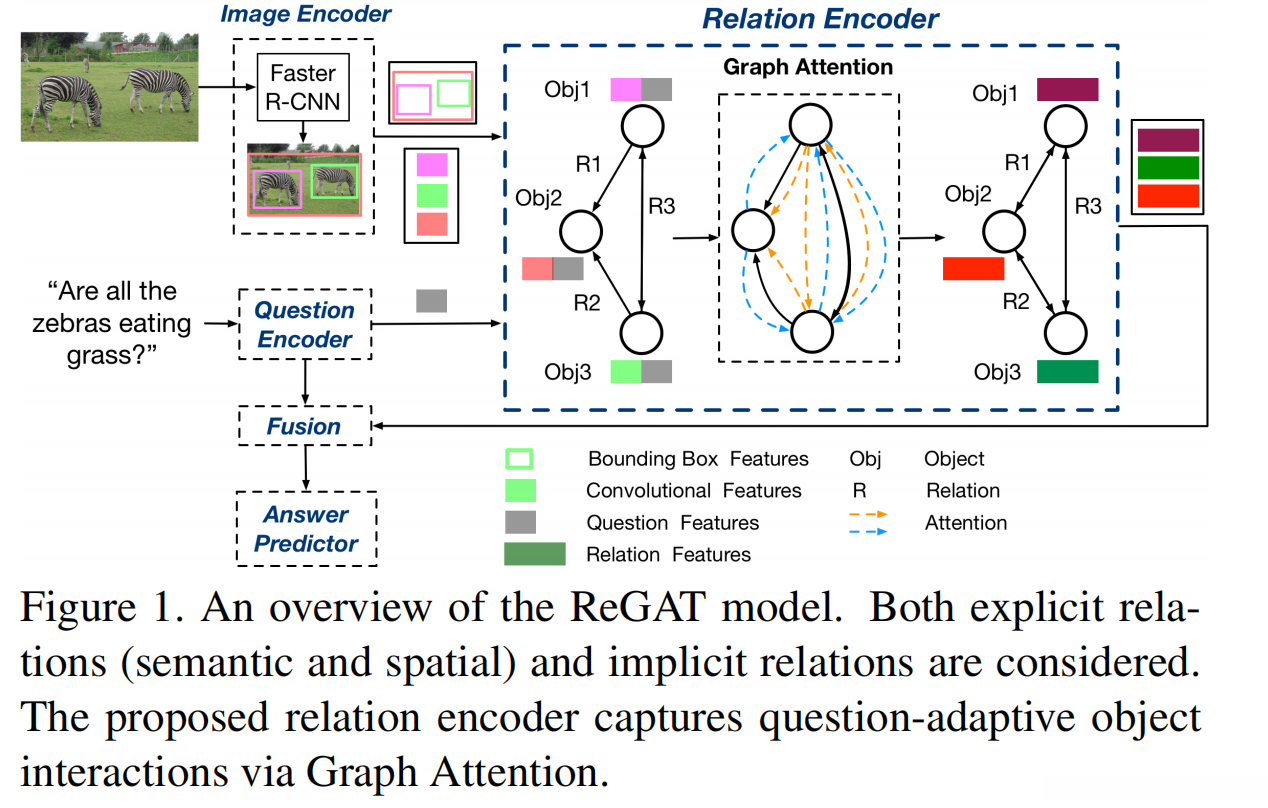 Image Encoder

Faster R-CNN

Relation Encoder

Graph Attention

Obj1

R1

Obj2

R3

R2

Obj3

Obj1

R1

Obj2

R3

R2

Obj3

"Are all the zebras eating grass?"

Question Encoder

Fusion

Answer Predictor

Bounding Box Features

Convolutional Features

Question Features

Relation Features

Obj Object

R Relation

Attention

Figure 1. An overview of the ReGAT model. Both explicit relations (semantic and spatial) and implicit relations are considered. The proposed relation encoder captures question-adaptive object interactions via Graph Attention.